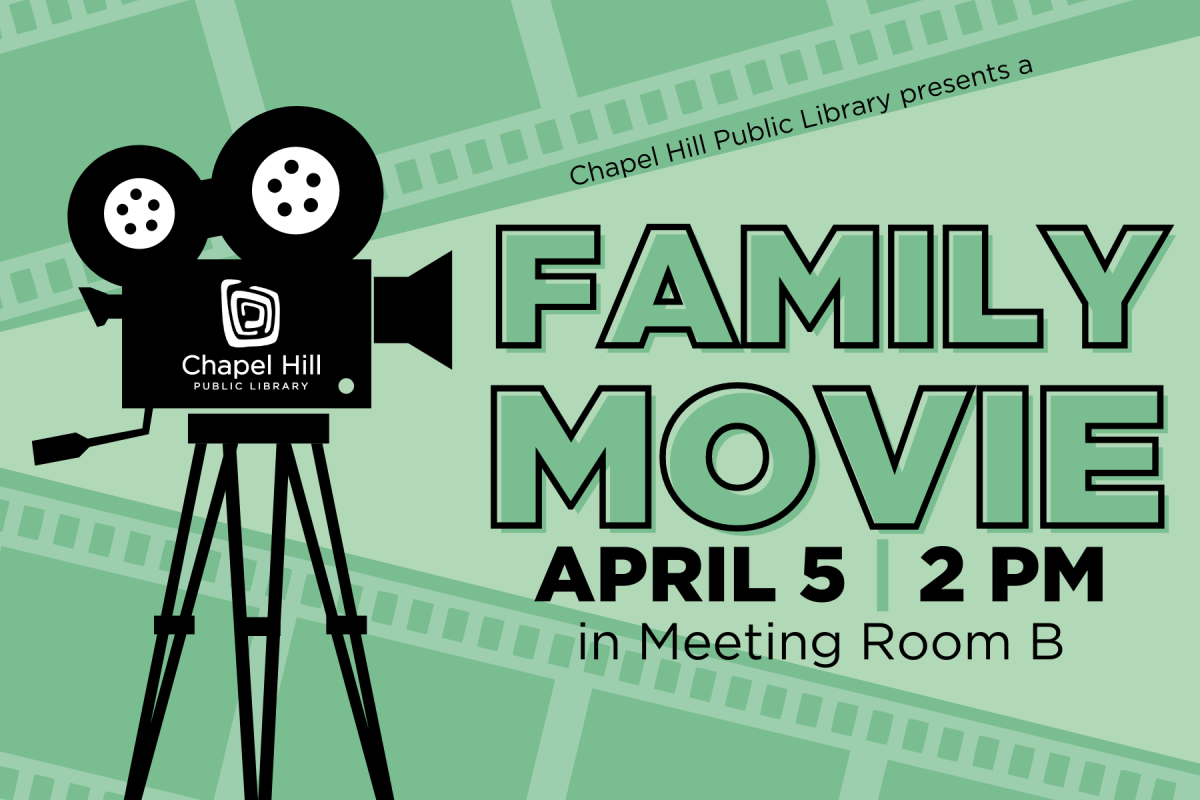 Chapel Hill Public Library presents a

Chapel Hill
PUBLIC LIBRARY

FAMILY MOVIE

APRIL 5 | 2 PM

in Meeting Room B